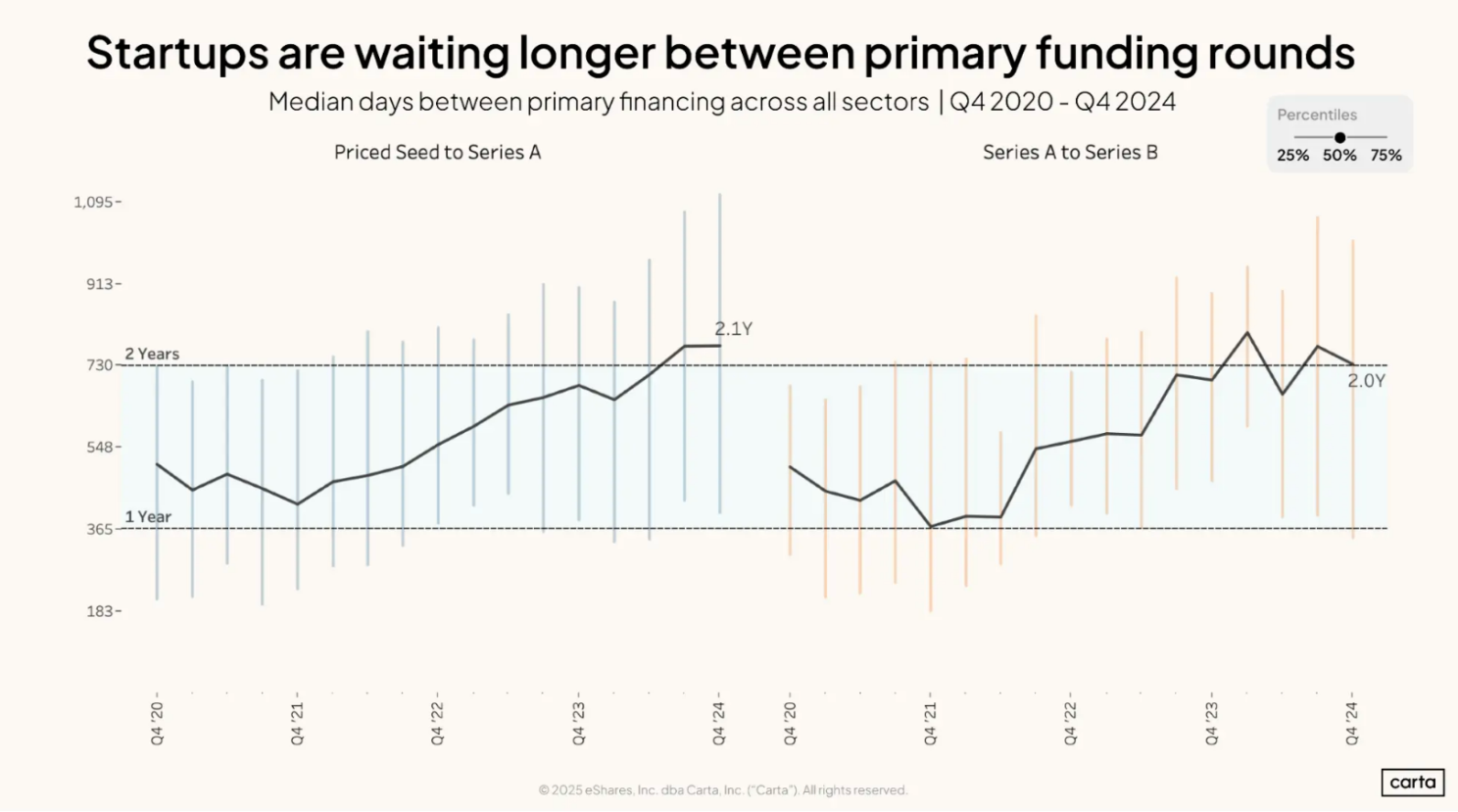 Startups are waiting longer between primary funding rounds

Median days between primary financing across all sectors | Q4 2020 - Q4 2024

Percentiles
25% 50% 75%

Priced Seed to Series A

Series A to Series B

1,095
913
730
548
365
183

2 Years
1 Year

2.1Y
2.0Y

Q4 '20
Q4 '21
Q4 '22
Q4 '23
Q4 '24
Q4 '20
Q4 '21
Q4 '22
Q4 '23
Q4 '24

© 2025 eShares, Inc. dba Carta, Inc. ("Carta"). All rights reserved.

carta